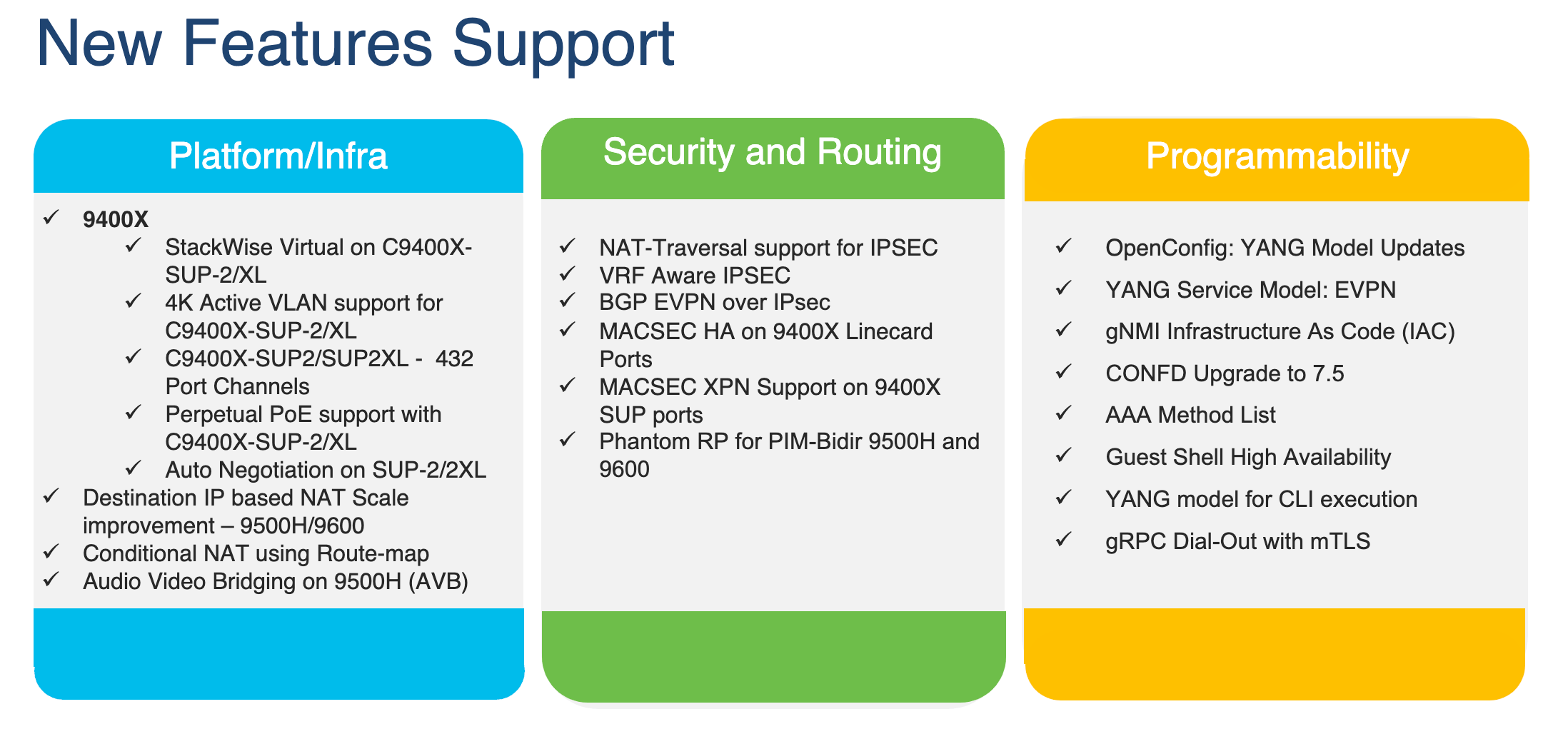 New Features Support

Platform/Infra

✓ 9400X
✓ StackWise Virtual on C9400X-SUP-2/XL
✓ 4K Active VLAN support for C9400X-SUP-2/XL
✓ C9400X-SUP2/SUP2XL - 432 Port Channels
✓ Perpetual PoE support with C9400X-SUP-2/XL
✓ Auto Negotiation on SUP-2/2XL
✓ Destination IP based NAT Scale improvement – 9500H/9600
✓ Conditional NAT using Route-map
✓ Audio Video Bridging on 9500H (AVB)

Security and Routing

✓ NAT-Traversal support for IPSEC
✓ VRF Aware IPSEC
✓ BGP EVPN over IPsec
✓ MACSEC HA on 9400X Linecard Ports
✓ MACSEC XPN Support on 9400X SUP ports
✓ Phantom RP for PIM-Bidir 9500H and 9600

Programmability

✓ OpenConfig: YANG Model Updates
✓ YANG Service Model: EVPN
✓ gNMI Infrastructure As Code (IAC)
✓ CONFD Upgrade to 7.5
✓ AAA Method List
✓ Guest Shell High Availability
✓ YANG model for CLI execution
✓ gRPC Dial-Out with mTLS